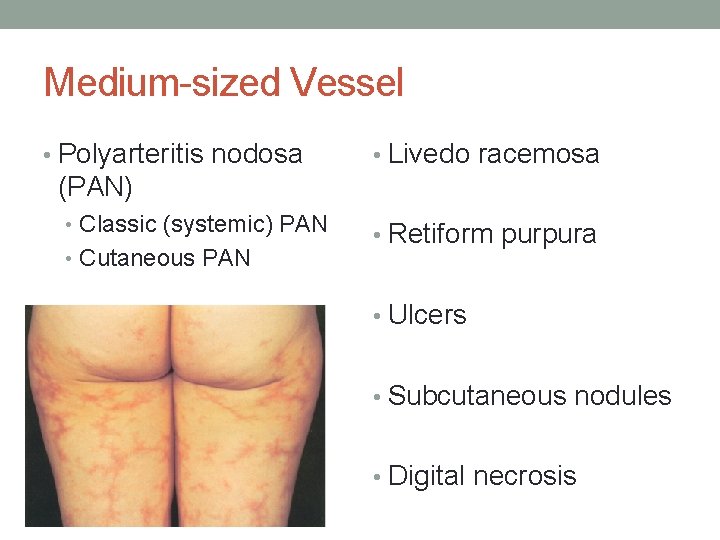 Medium-sized Vessel

• Polyarteritis nodosa (PAN)
  • Classic (systemic) PAN
  • Cutaneous PAN

• Livedo racemosa

• Retiform purpura

• Ulcers

• Subcutaneous nodules

• Digital necrosis